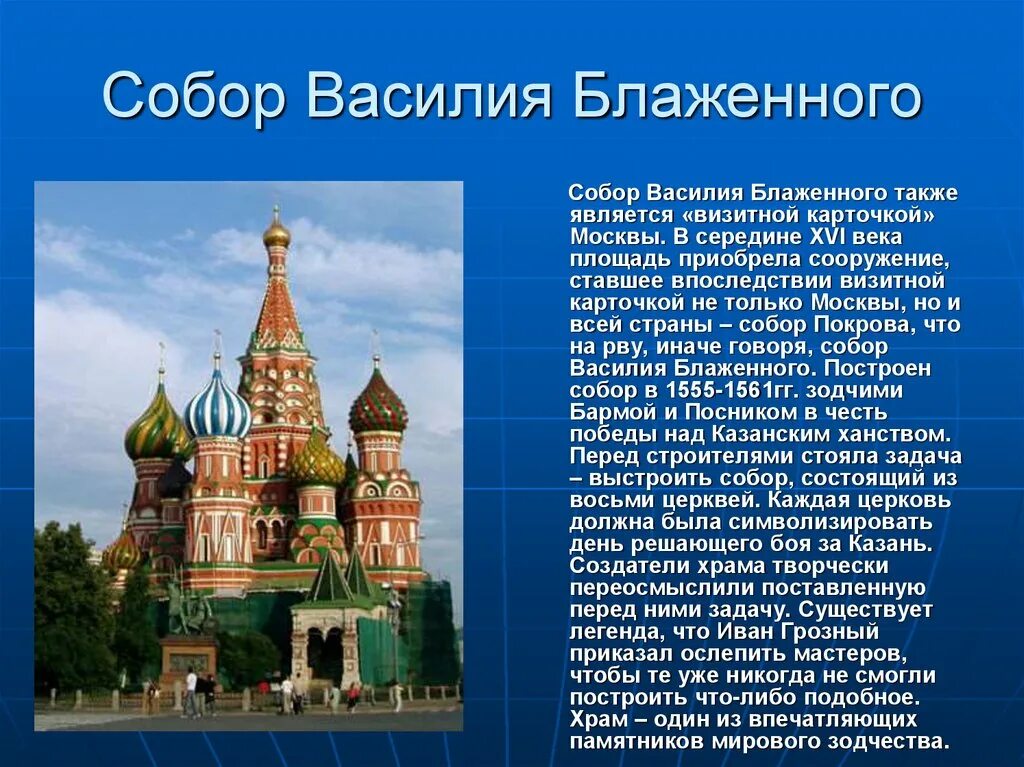 Собор Василия Блаженного

Собор Василия Блаженного также является «визитной карточкой» Москвы. В середине XVI века площадь приобрела сооружение, ставшее впоследствии визитной карточкой не только Москвы, но и всей страны – собор Покрова, что на рву, иначе говоря, собор Василия Блаженного. Построен собор в 1555-1561гг. зодчими Бармой и Посником в честь победы над Казанским ханством. Перед строителями стояла задача – выстроить собор, состоящий из восьми церквей. Каждая церковь должна была символизировать день решающего боя за Казань. Создатели храма творчески переосмыслили поставленную перед ними задачу. Существует легенда, что Иван Грозный приказал ослепить мастеров, чтобы те уже никогда не смогли построить что-либо подобное. Храм – один из впечатляющих памятников мирового зодчества.